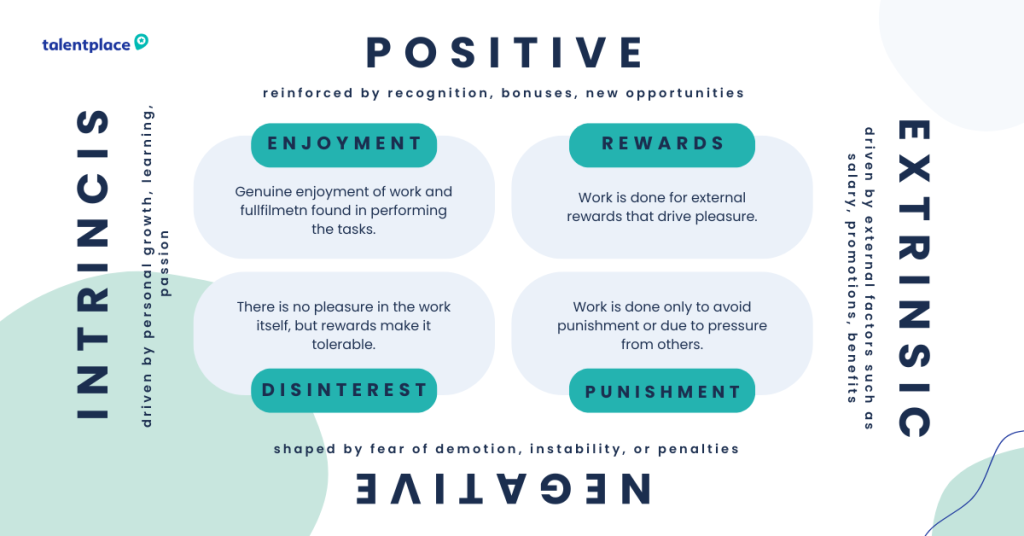 talentplace

POSITIVE

reinforced by recognition, bonuses, new opportunities

INTRINCIS

driven by personal growth, learning, passion

ENJOYMENT

Genuine enjoyment of work and fullfilmetn found in performing the tasks.

REWARDS

Work is done for external rewards that drive pleasure.

There is no pleasure in the work itself, but rewards make it tolerable.

DISINTEREST

Work is done only to avoid punishment or due to pressure from others.

PUNISHMENT

EXTRINSIC

driven by external factors such as salary, promotions, benefits

shaped by fear of demotion, instability, or penalties

NEGATIVE